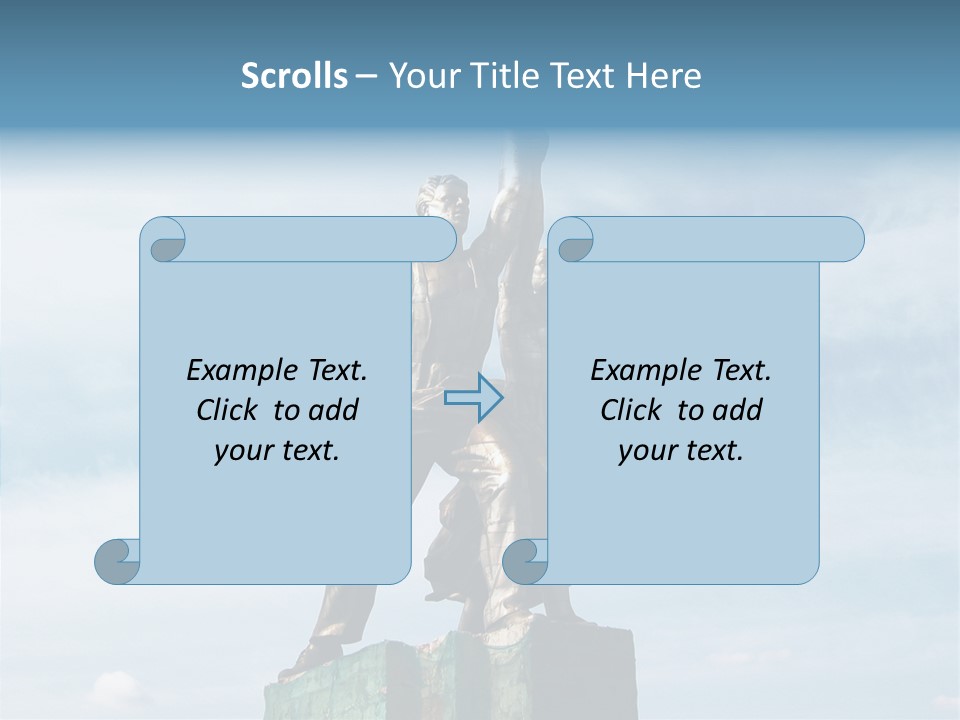 Scrolls – Your Title Text Here

Example Text. Click to add your text.

Example Text. Click to add your text.